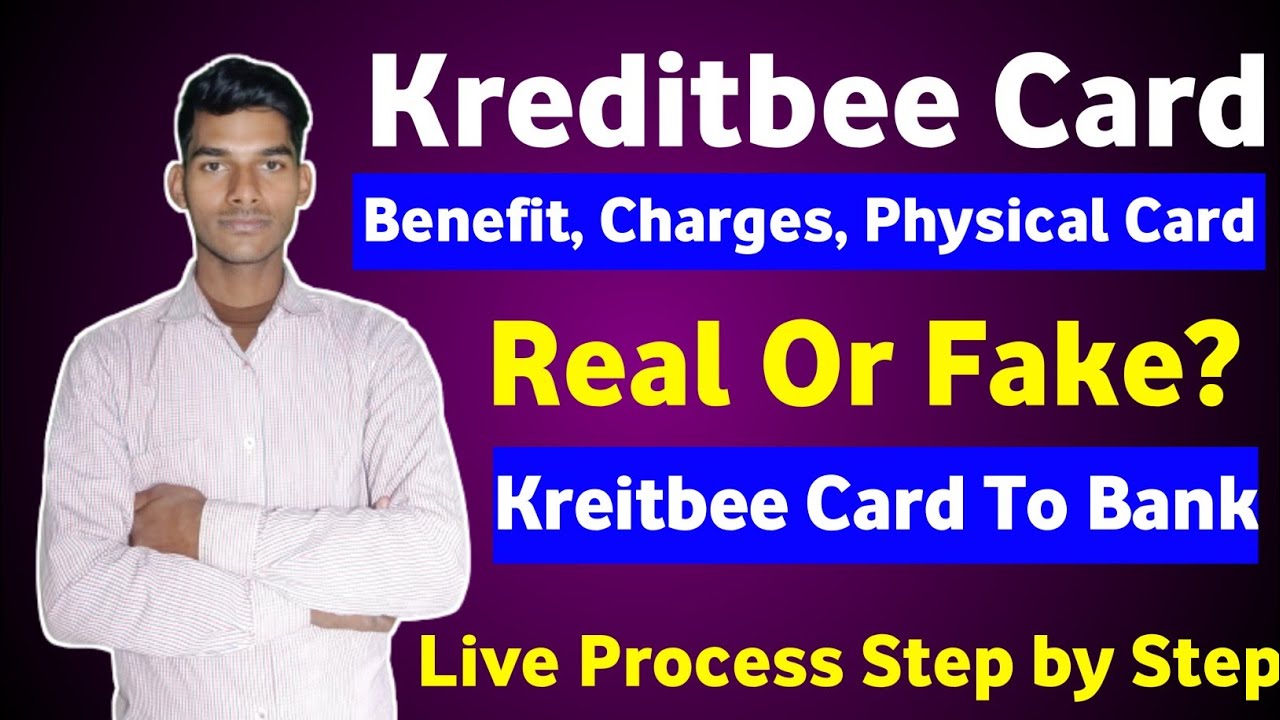 Kreditbee Card

Benefit, Charges, Physical Card

Real Or Fake?

Kreitbee Card To Bank

Live Process Step by Step